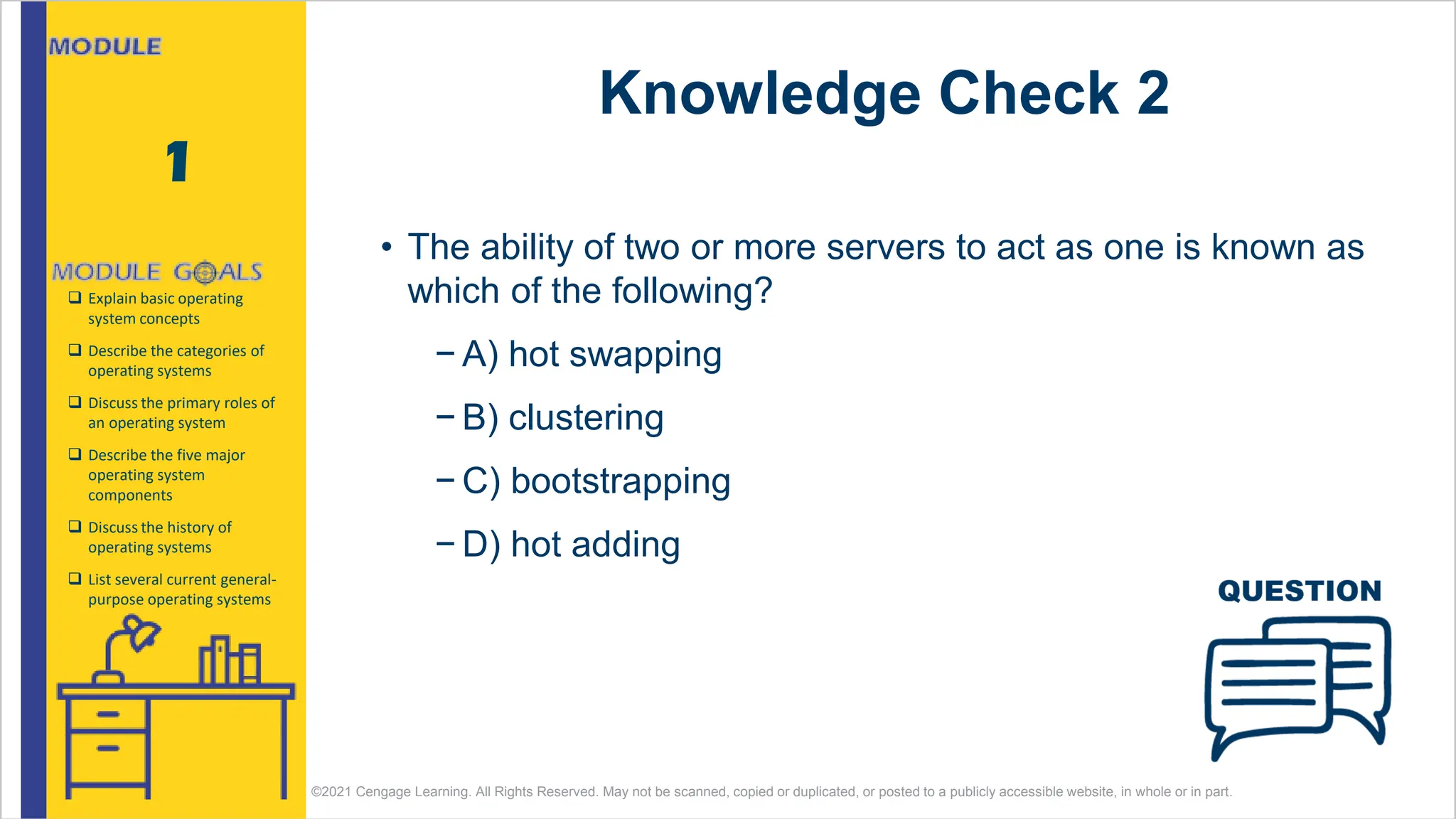 MODULE

1

MODULE GOALS

❑ Explain basic operating system concepts

❑ Describe the categories of operating systems

❑ Discuss the primary roles of an operating system

❑ Describe the five major operating system components

❑ Discuss the history of operating systems

❑ List several current general-purpose operating systems

Knowledge Check 2

• The ability of two or more servers to act as one is known as which of the following?

– A) hot swapping

– B) clustering

– C) bootstrapping

– D) hot adding

QUESTION

©2021 Cengage Learning. All Rights Reserved. May not be scanned, copied or duplicated, or posted to a publicly accessible website, in whole or in part.